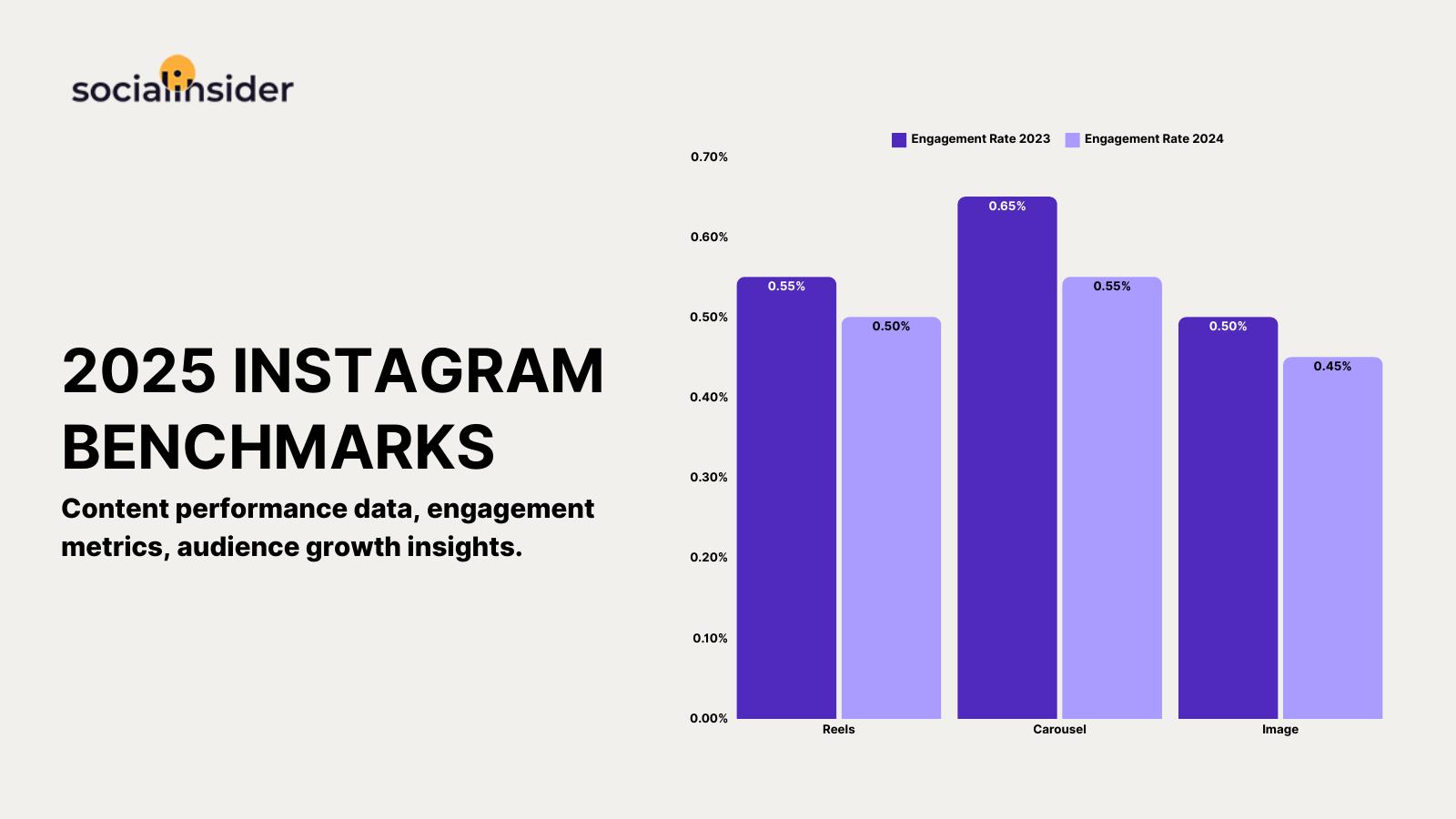 socialinsider

2025 INSTAGRAM BENCHMARKS

Content performance data, engagement metrics, audience growth insights.

Engagement Rate 2023
Engagement Rate 2024

0.70%
0.60%
0.50%
0.40%
0.30%
0.20%
0.10%
0.00%

0.55%
0.50%
0.65%
0.55%
0.50%
0.45%

Reels
Carousel
Image